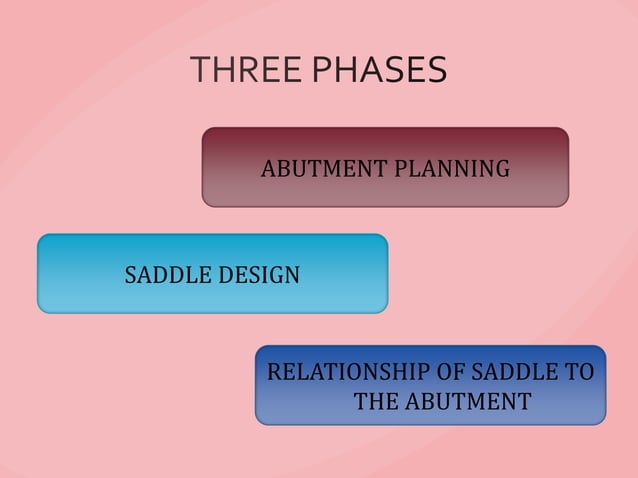 THREE PHASES

ABUTMENT PLANNING

SADDLE DESIGN

RELATIONSHIP OF SADDLE TO THE ABUTMENT